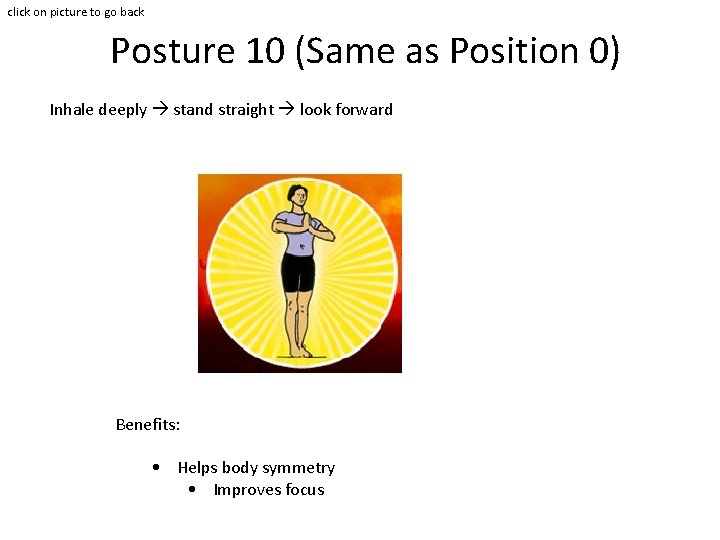 click on picture to go back

Posture 10 (Same as Position 0)

Inhale deeply → stand straight → look forward

Benefits:

• Helps body symmetry
• Improves focus